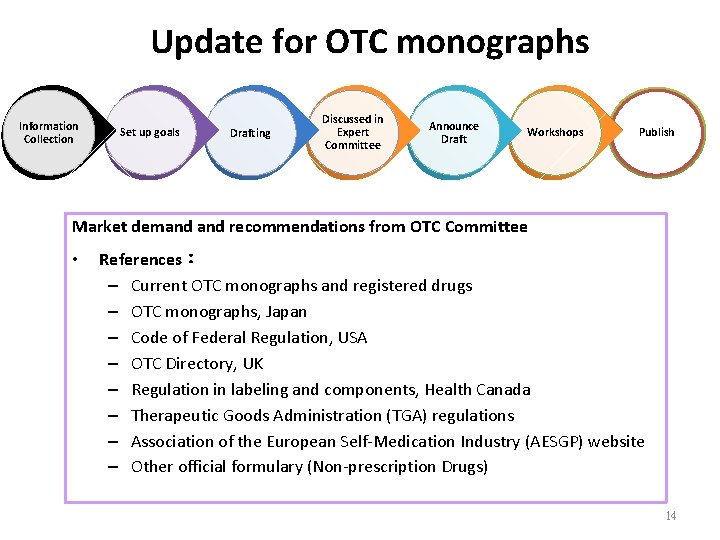 Update for OTC monographs

Information Collection

Set up goals

Drafting

Discussed in Expert Committee

Announce Draft

Workshops

Publish

Market demand and recommendations from OTC Committee

• References：

– Current OTC monographs and registered drugs

– OTC monographs, Japan

– Code of Federal Regulation, USA

– OTC Directory, UK

– Regulation in labeling and components, Health Canada

– Therapeutic Goods Administration (TGA) regulations

– Association of the European Self-Medication Industry (AESGP) website

– Other official formulary (Non-prescription Drugs)

14